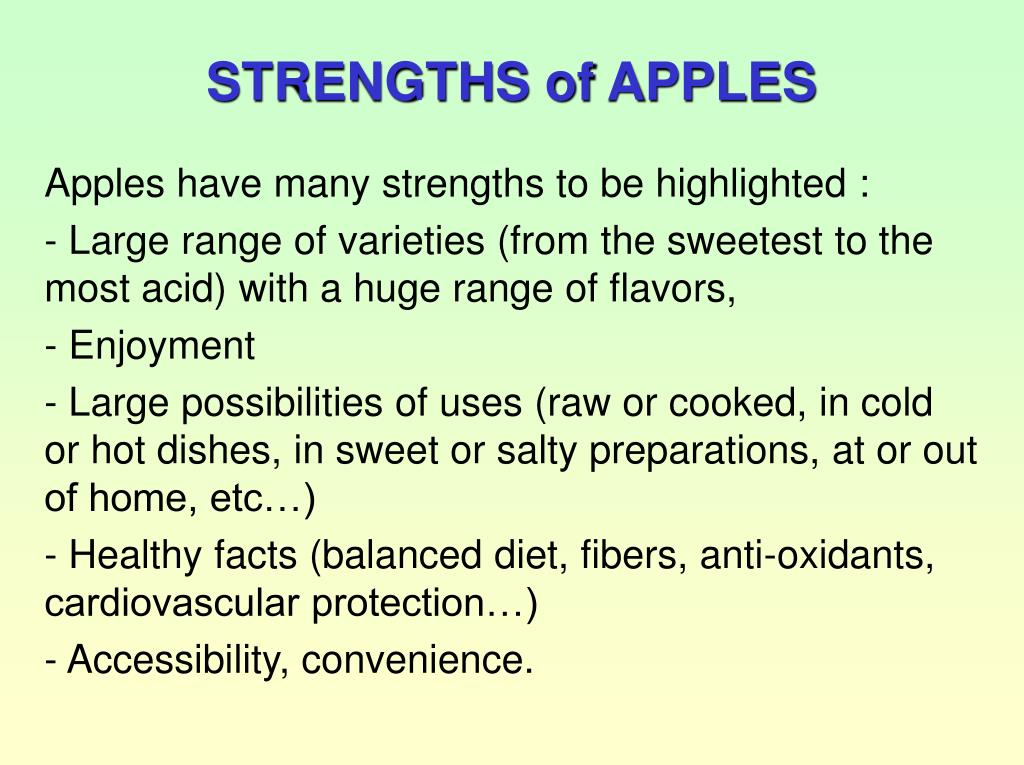 STRENGTHS of APPLES

Apples have many strengths to be highlighted :

- Large range of varieties (from the sweetest to the most acid) with a huge range of flavors,

- Enjoyment

- Large possibilities of uses (raw or cooked, in cold or hot dishes, in sweet or salty preparations, at or out of home, etc…)

- Healthy facts (balanced diet, fibers, anti-oxidants, cardiovascular protection…)

- Accessibility, convenience.